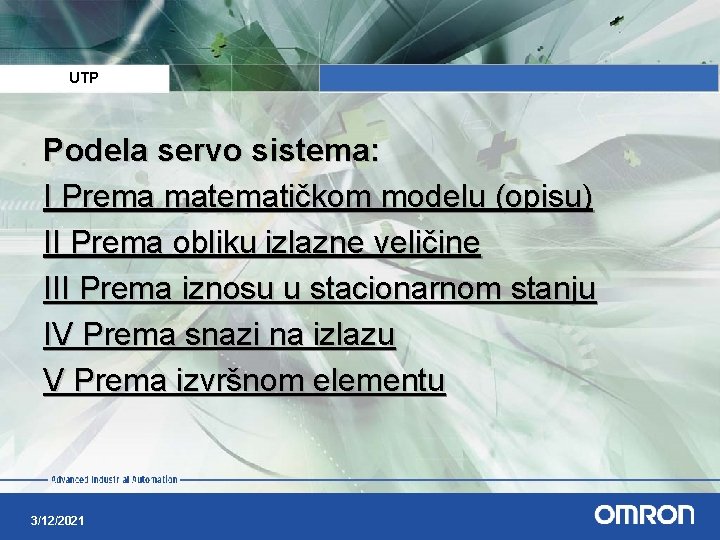 UTP

Podela servo sistema:

I Prema matematičkom modelu (opisu)

II Prema obliku izlazne veličine

III Prema iznosu u stacionarnom stanju

IV Prema snazi na izlazu

V Prema izvršnom elementu

Advanced Industrial Automation

3/12/2021

OMRON